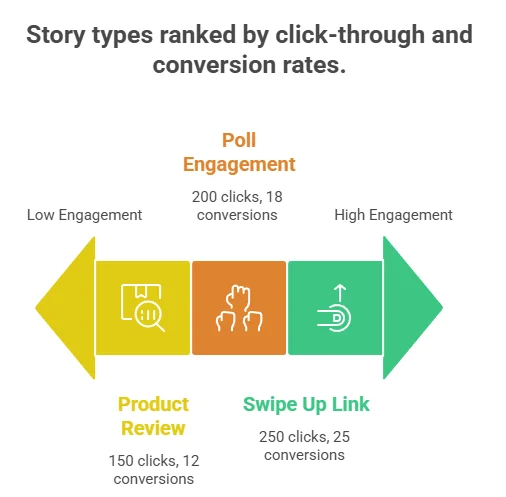 Story types ranked by click-through and conversion rates.

Poll Engagement

200 clicks, 18 conversions

Low Engagement

High Engagement

Product Review

150 clicks, 12 conversions

Swipe Up Link

250 clicks, 25 conversions